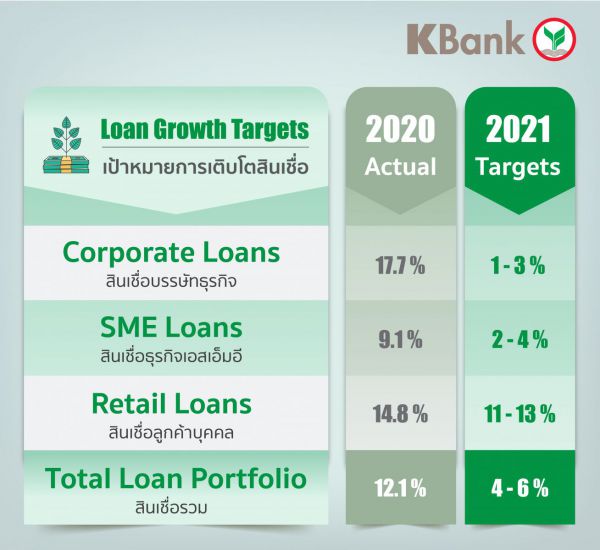 KBank

| Loan Growth Targets
เป้าหมายการเติบโตสินเชื่อ | 2020 Actual | 2021 Targets |
|---|---|---|
| Corporate Loans
สินเชื่อบรรษัทธุรกิจ | 17.7 % | 1 - 3 % |
| SME Loans
สินเชื่อธุรกิจเอสเอ็มอี | 9.1 % | 2 - 4 % |
| Retail Loans
สินเชื่อลูกค้าบุคคล | 14.8 % | 11 - 13 % |
| Total Loan Portfolio
สินเชื่อรวม | 12.1 % | 4 - 6 % |